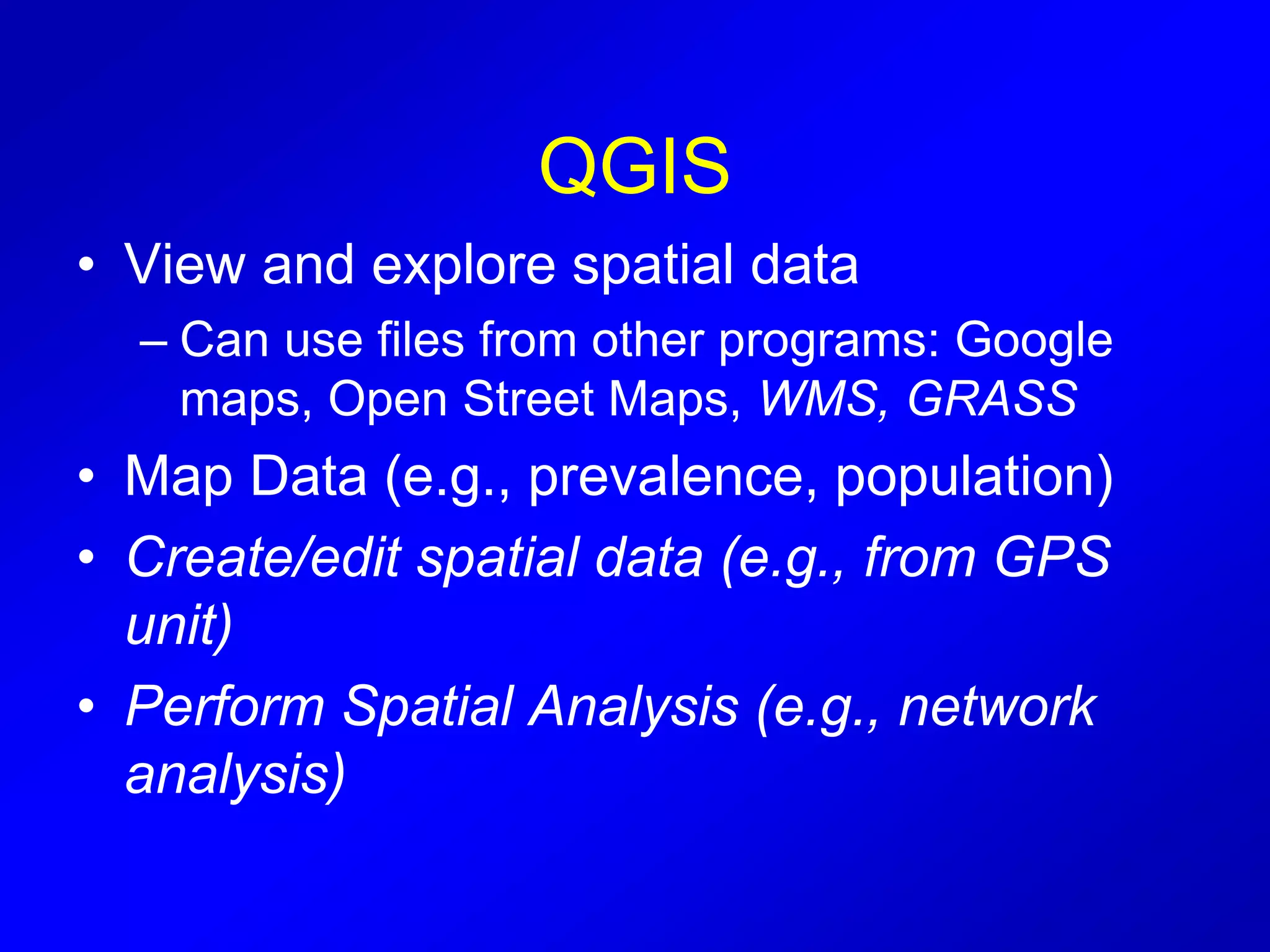 QGIS

• View and explore spatial data
– Can use files from other programs: Google maps, Open Street Maps, WMS, GRASS
• Map Data (e.g., prevalence, population)
• Create/edit spatial data (e.g., from GPS unit)
• Perform Spatial Analysis (e.g., network analysis)